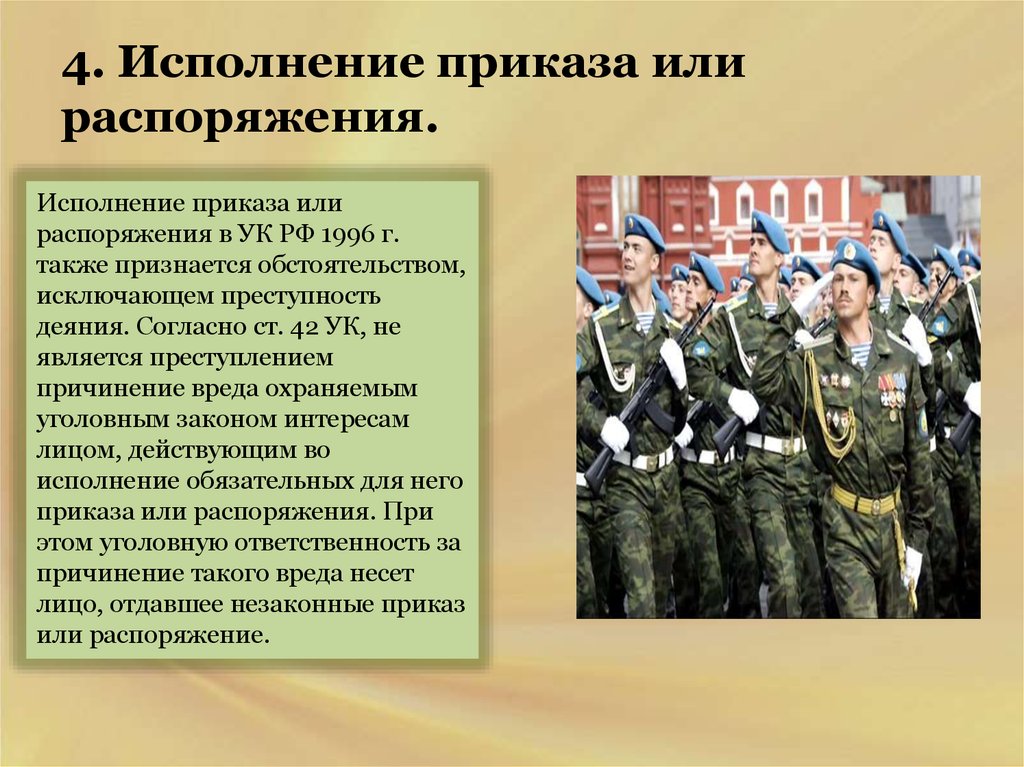 4. Исполнение приказа или распоряжения.

Исполнение приказа или распоряжения в УК РФ 1996 г. также признается обстоятельством, исключающем преступность деяния. Согласно ст. 42 УК, не является преступлением причинение вреда охраняемым уголовным законом интересам лицом, действующим во исполнение обязательных для него приказа или распоряжения. При этом уголовную ответственность за причинение такого вреда несет лицо, отдавшее незаконные приказ или распоряжение.